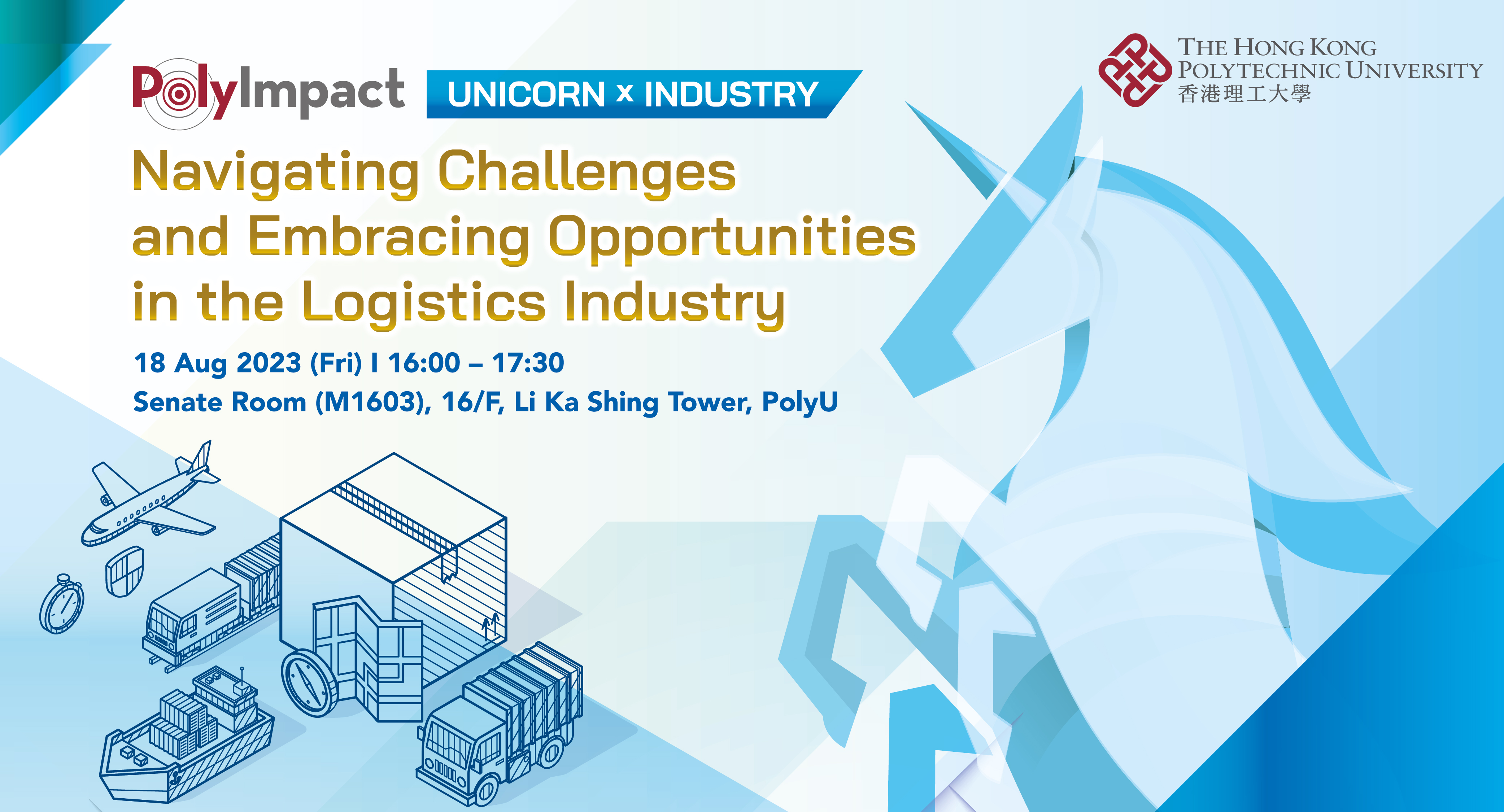 PolyImpact UNICORN x INDUSTRY

THE HONG KONG POLYTECHNIC UNIVERSITY
香港理工大學

Navigating Challenges and Embracing Opportunities in the Logistics Industry

18 Aug 2023 (Fri) I 16:00 – 17:30
Senate Room (M1603), 16/F, Li Ka Shing Tower, PolyU